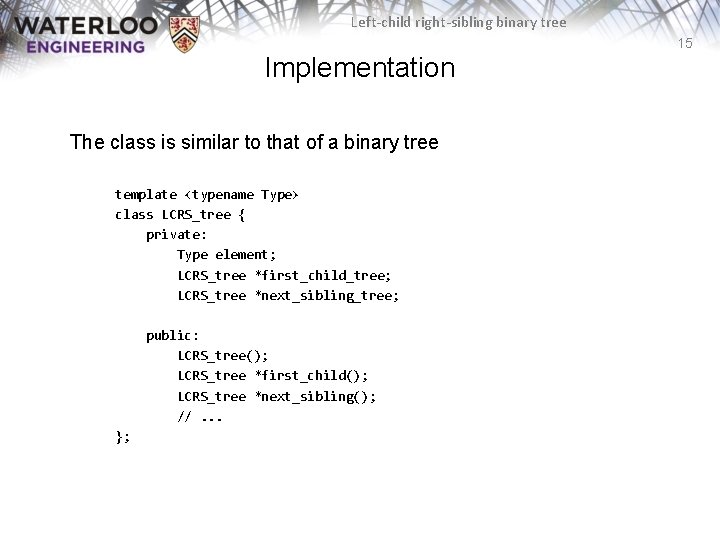 WATERLOO ENGINEERING

Left-child right-sibling binary tree

15

Implementation

The class is similar to that of a binary tree

template <typename Type>
class LCRS_tree {
    private:
        Type element;
        LCRS_tree *first_child_tree;
        LCRS_tree *next_sibling_tree;

    public:
        LCRS_tree();
        LCRS_tree *first_child();
        LCRS_tree *next_sibling();
        // ...
};